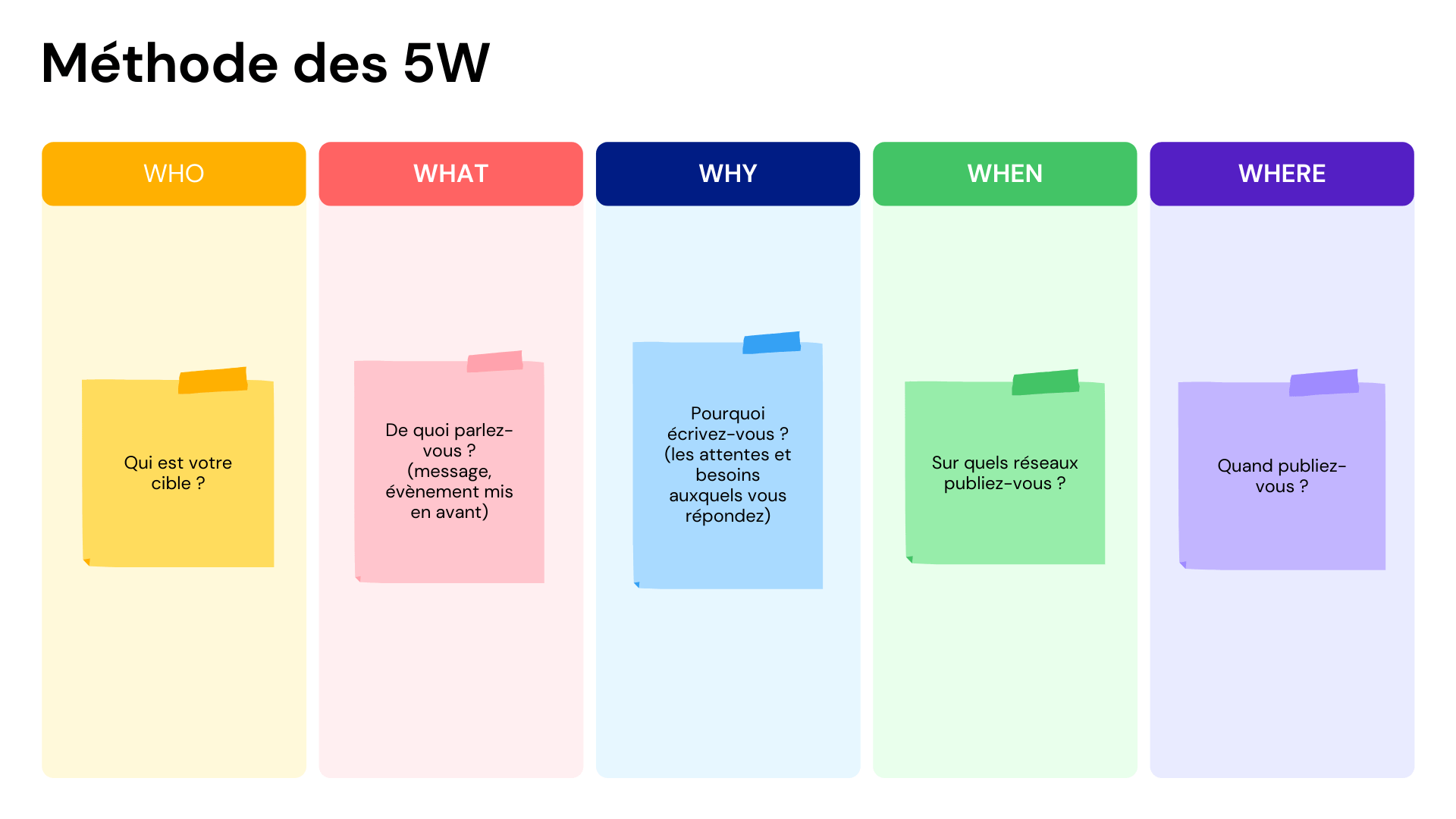 Méthode des 5W

WHO

Qui est votre cible ?

WHAT

De quoi parlez-vous ? (message, évènement mis en avant)

WHY

Pourquoi écrivez-vous ? (les attentes et besoins auxquels vous répondez)

WHEN

Sur quels réseaux publiez-vous ?

WHERE

Quand publiez-vous ?